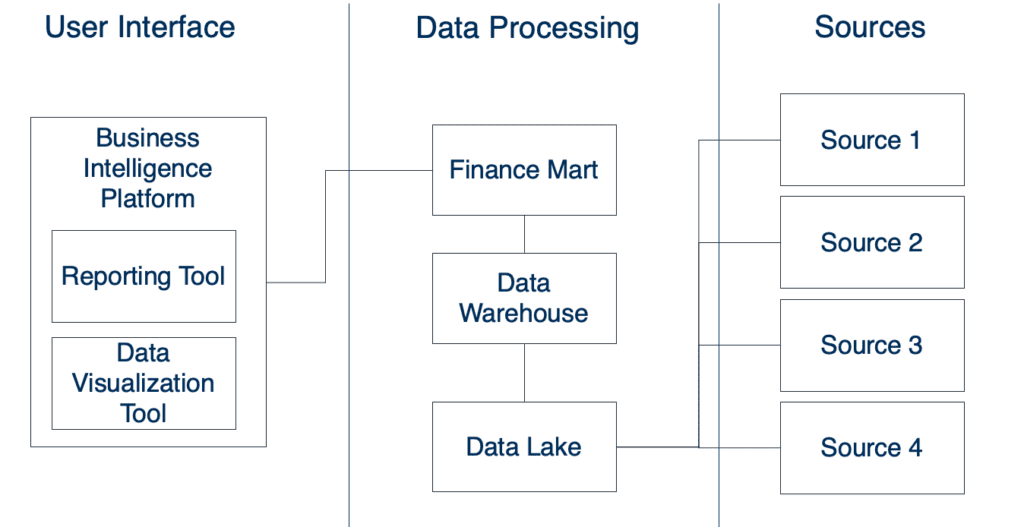 User Interface

Business Intelligence Platform

Reporting Tool

Data Visualization Tool

Data Processing

Finance Mart

Data Warehouse

Data Lake

Sources

Source 1

Source 2

Source 3

Source 4